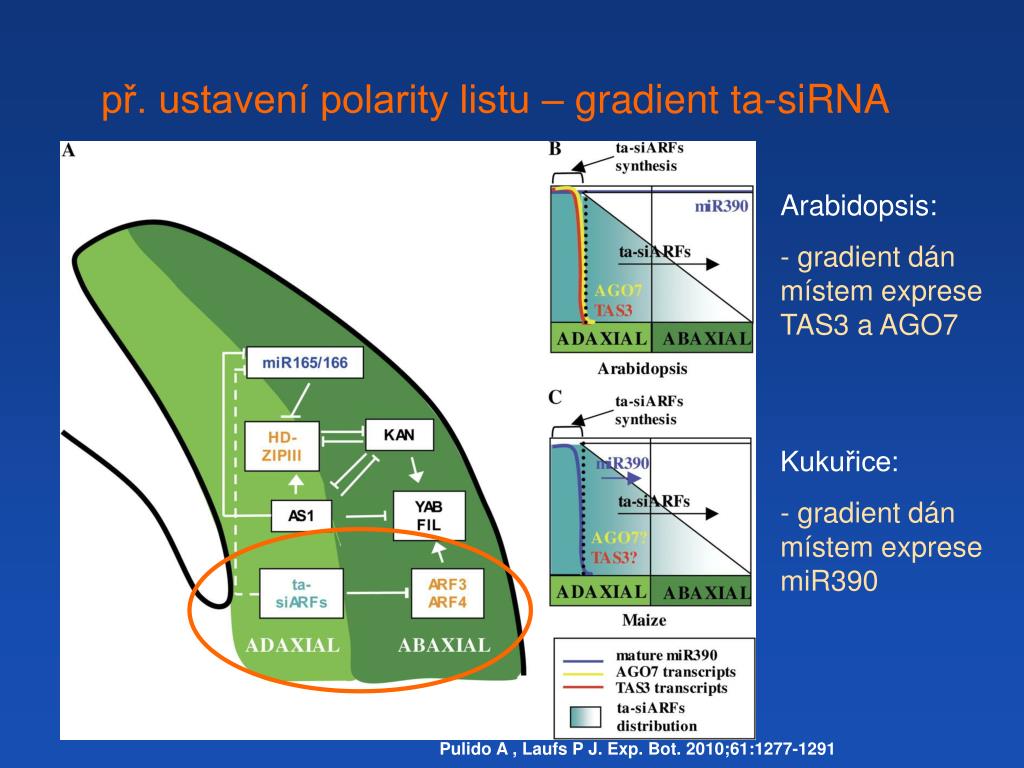 př. ustavení polarity listu – gradient ta-siRNA

A

miR165/166

HD-ZIPIII

KAN

AS1

YAB FIL

ta-siARFs

ARF3 ARF4

ADAXIAL

ABAXIAL

B

ta-siARFs synthesis

miR390

ta-siARFs

AGO7

TAS3

ADAXIAL

ABAXIAL

Arabidopsis

C

ta-siARFs synthesis

miR390

ta-siARFs

AGO7?

TAS3?

ADAXIAL

ABAXIAL

Maize

mature miR390

AGO7 transcripts

TAS3 transcripts

ta-siARFs distribution

Arabidopsis:

- gradient dán místem exprese TAS3 a AGO7

Kukuřice:

- gradient dán místem exprese miR390

Pulido A , Laufs P J. Exp. Bot. 2010;61:1277-1291